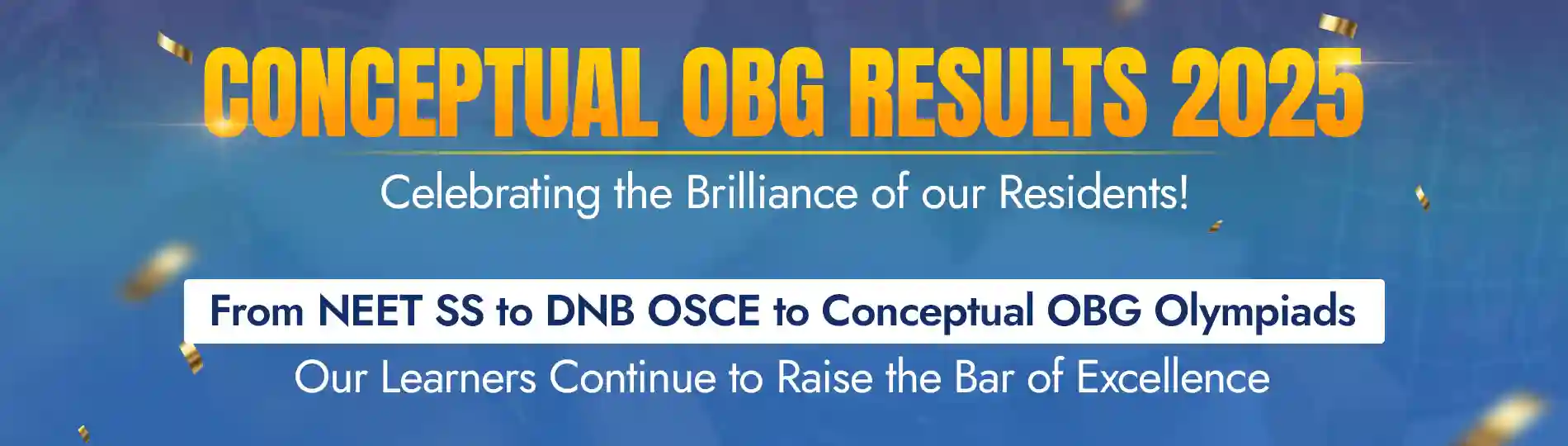 CONCEPTUAL OBG RESULTS 2025

Celebrating the Brilliance of our Residents!

From NEET SS to DNB OSCE to Conceptual OBG Olympiads

Our Learners Continue to Raise the Bar of Excellence